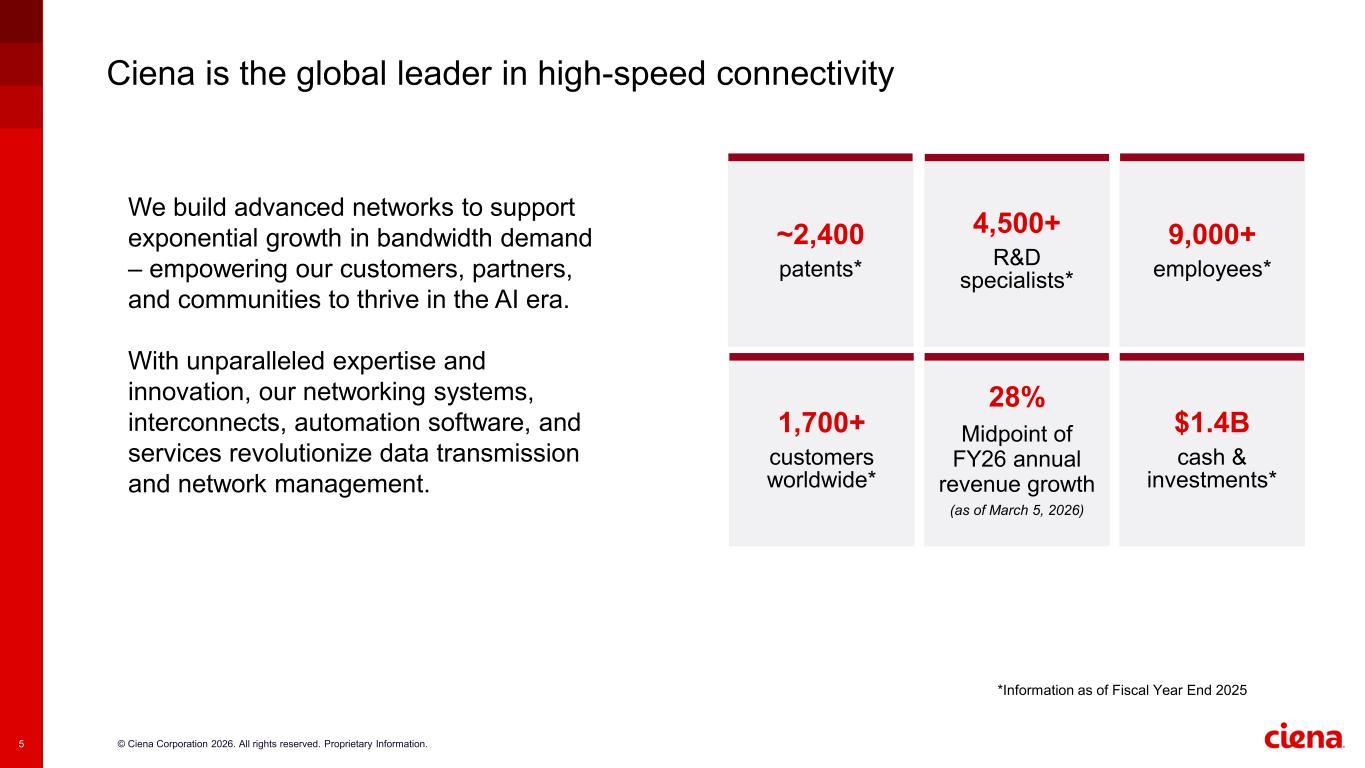 Ciena is the global leader in high-speed connectivity

We build advanced networks to support exponential growth in bandwidth demand – empowering our customers, partners, and communities to thrive in the AI era.

With unparalleled expertise and innovation, our networking systems, interconnects, automation software, and services revolutionize data transmission and network management.

~2,400
patents*

4,500+
R&D specialists*

9,000+
employees*

1,700+
customers worldwide*

28%
Midpoint of FY26 annual revenue growth
(as of March 5, 2026)

$1.4B
cash & investments*

*Information as of Fiscal Year End 2025

5

© Ciena Corporation 2026. All rights reserved. Proprietary Information.

ciena